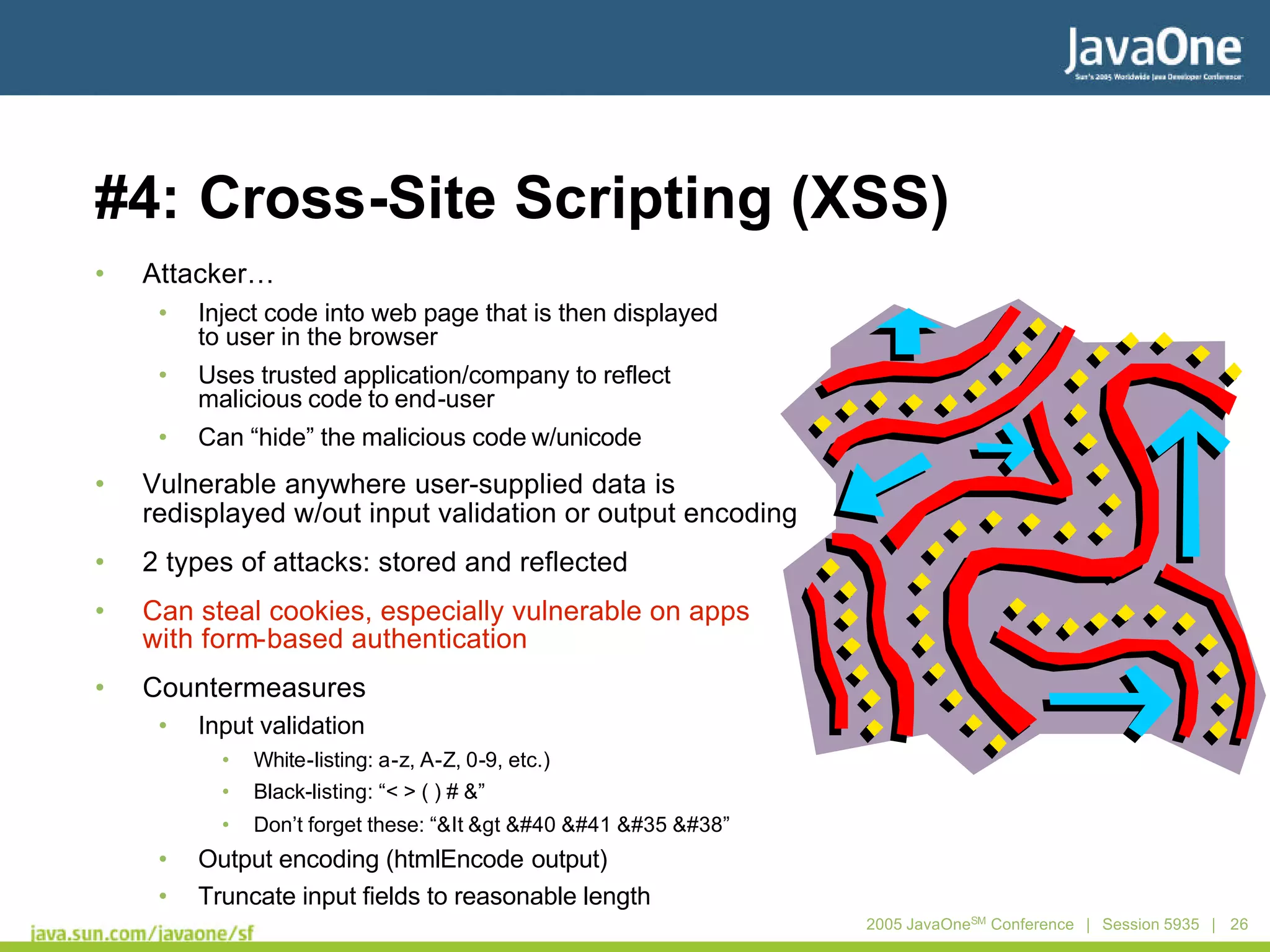 JavaOne
Sun's 2005 Worldwide Java Developer Conference

#4: Cross-Site Scripting (XSS)

• Attacker…
  • Inject code into web page that is then displayed to user in the browser
  • Uses trusted application/company to reflect malicious code to end-user
  • Can “hide” the malicious code w/unicode
• Vulnerable anywhere user-supplied data is redisplayed w/out input validation or output encoding
• 2 types of attacks: stored and reflected
• Can steal cookies, especially vulnerable on apps with form-based authentication
• Countermeasures
  • Input validation
    • White-listing: a-z, A-Z, 0-9, etc.)
    • Black-listing: “< > ( ) # &”
    • Don’t forget these: “&lt &gt &#40 &#41 &#35 &#38”
  • Output encoding (htmlEncode output)
  • Truncate input fields to reasonable length

java.sun.com/javaone/sf
2005 JavaOne$^{SM}$ Conference | Session 5935 | 26